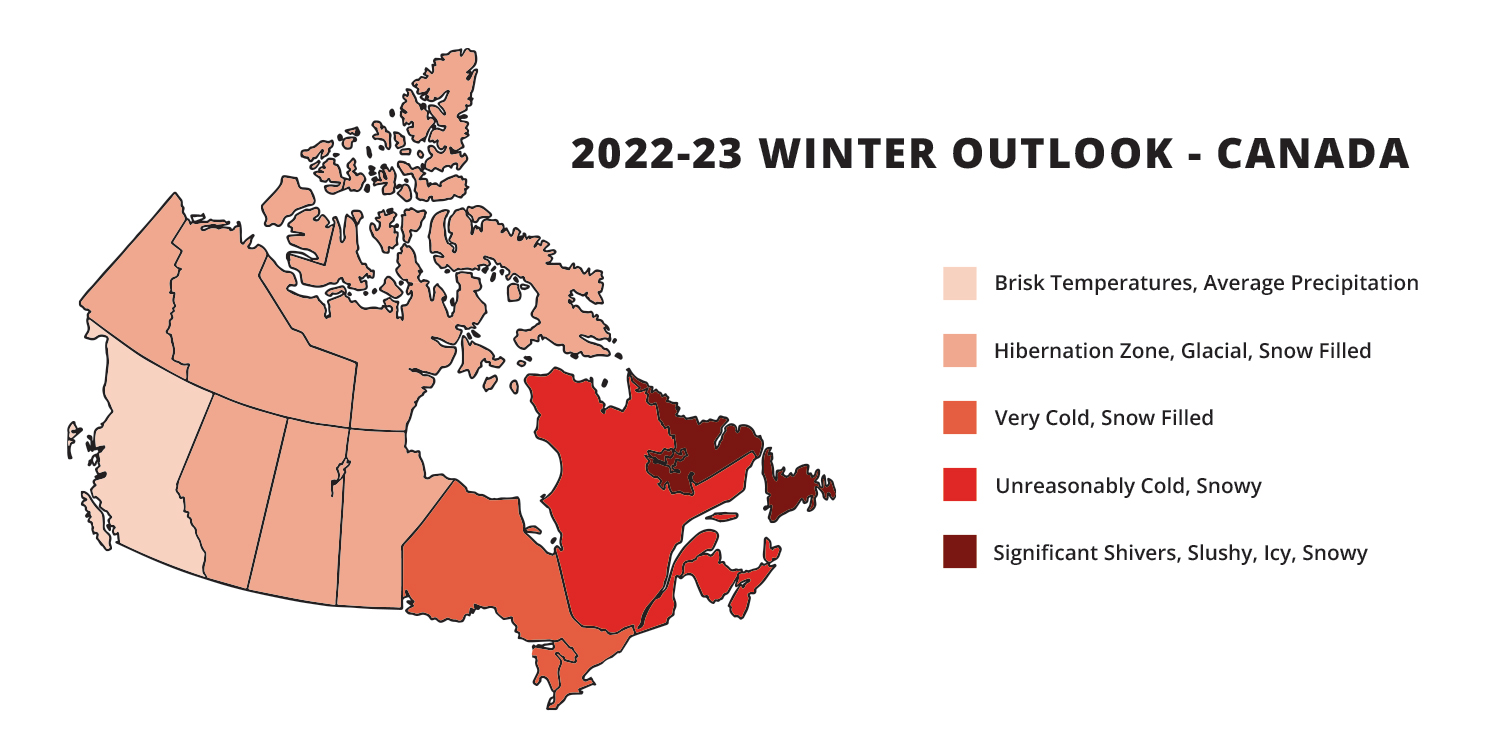 2022-23 WINTER OUTLOOK - CANADA

Brisk Temperatures, Average Precipitation

Hibernation Zone, Glacial, Snow Filled

Very Cold, Snow Filled

Unreasonably Cold, Snowy

Significant Shivers, Slushy, Icy, Snowy